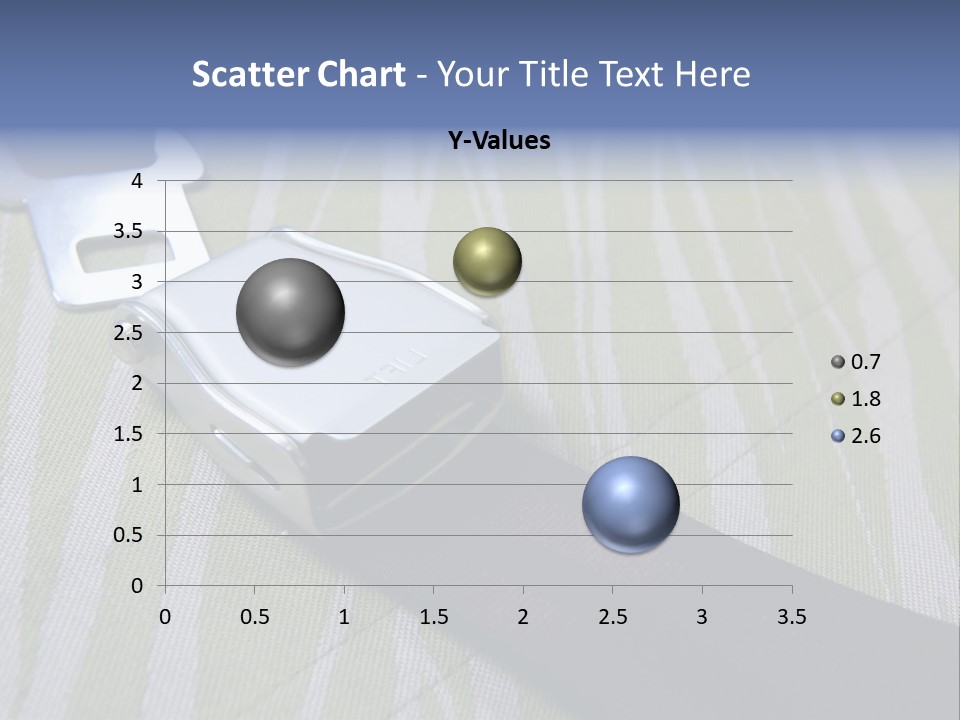 Scatter Chart - Your Title Text Here

Y-Values

4
3.5
3
2.5
2
1.5
1
0.5
0

0 0.5 1 1.5 2 2.5 3 3.5

0.7
1.8
2.6